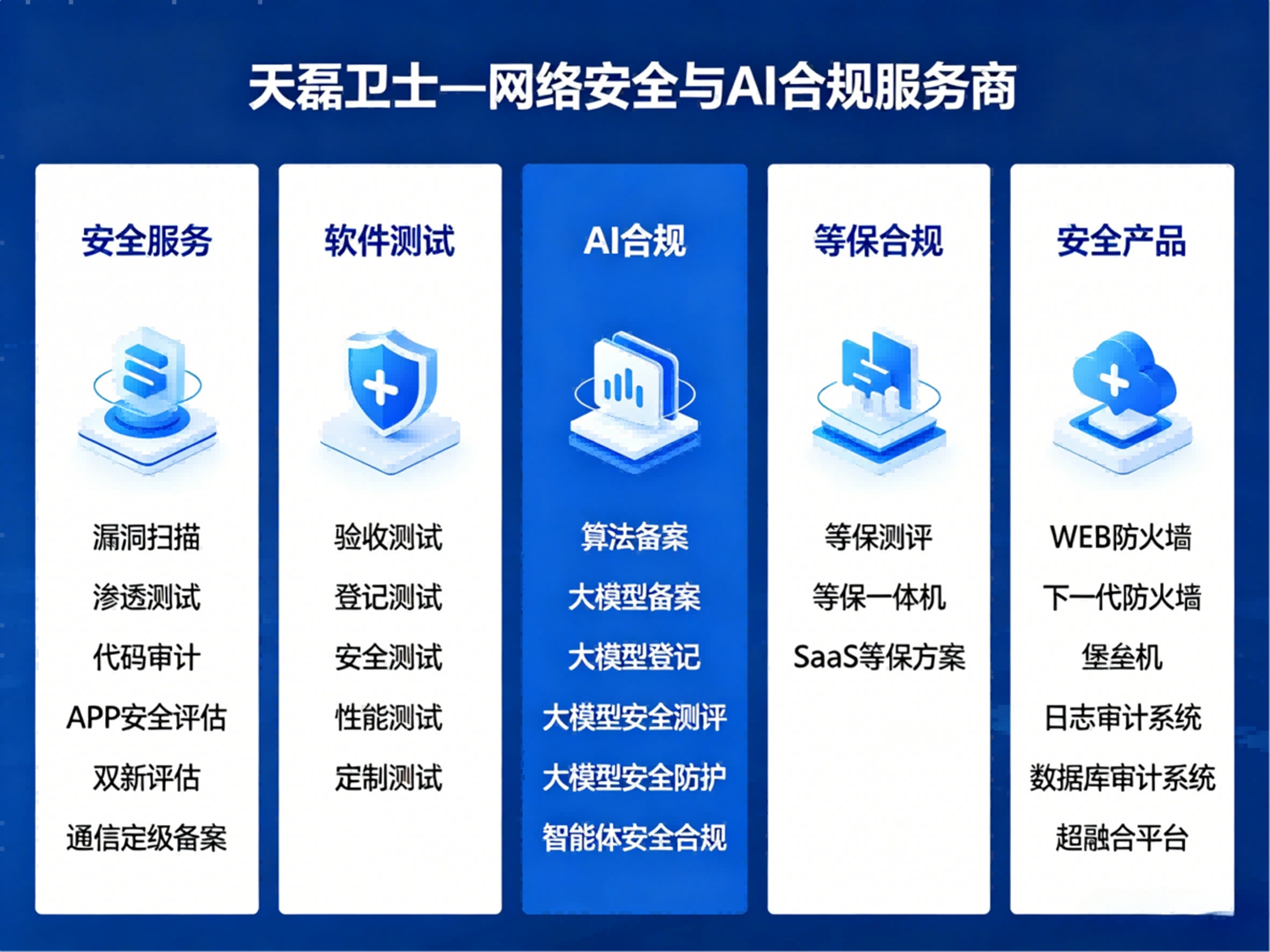 天磊卫士—网络安全与AI合规服务商

安全服务

漏洞扫描
渗透测试
代码审计
APP安全评估
双新评估
通信定级备案

软件测试

验收测试
登记测试
安全测试
性能测试
定制测试

AI合规

算法备案
大模型备案
大模型登记
大模型安全测评
大模型安全防护
智能体安全合规

等保合规

等保测评
等保一体机
SaaS等保方案

安全产品

WEB防火墙
下一代防火墙
堡垒机
日志审计系统
数据库审计系统
超融合平台